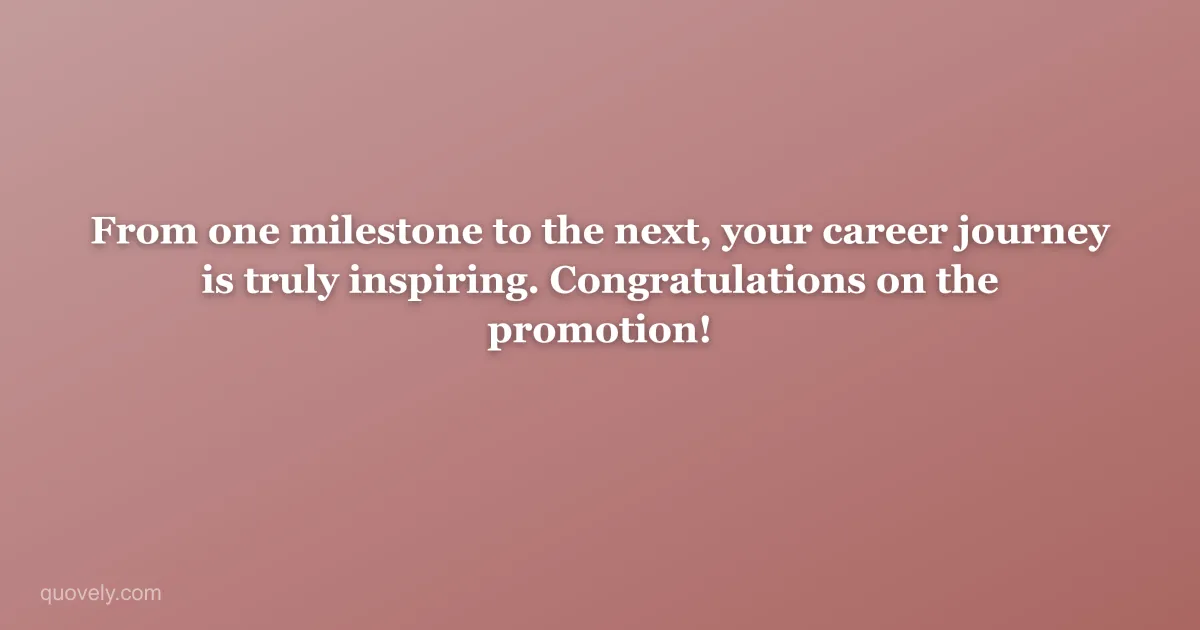 From one milestone to the next, your career journey is truly inspiring. Congratulations on the promotion!

quovely.com